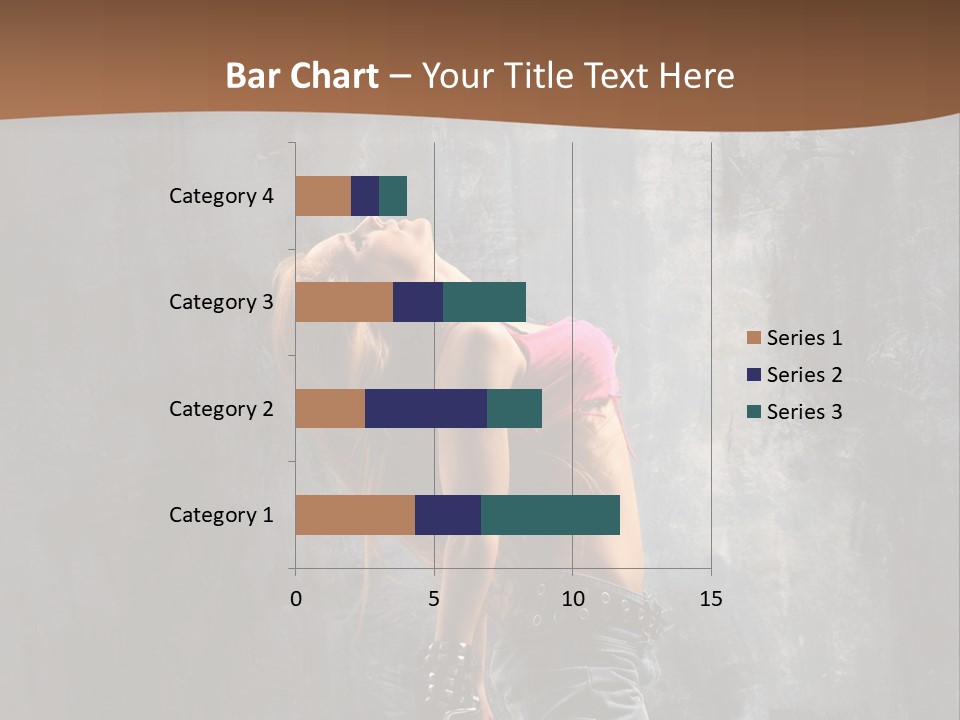 Bar Chart – Your Title Text Here

Category 4
Category 3
Category 2
Category 1

0
5
10
15

Series 1
Series 2
Series 3